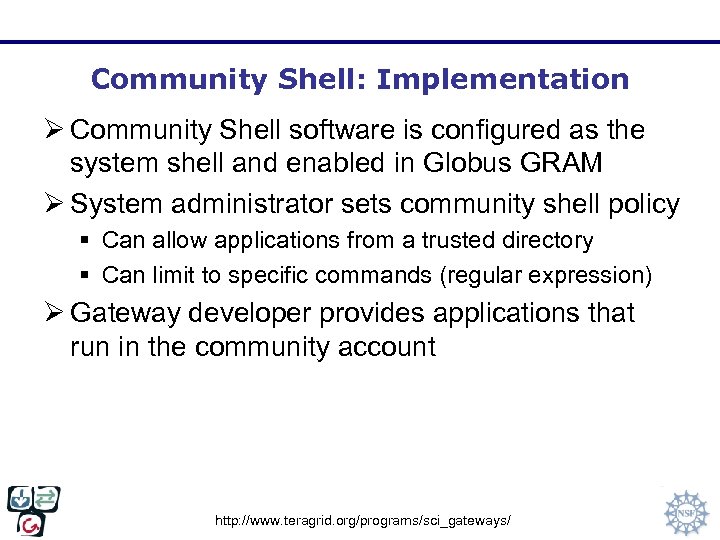 Community Shell: Implementation

➢ Community Shell software is configured as the system shell and enabled in Globus GRAM

➢ System administrator sets community shell policy

▪ Can allow applications from a trusted directory

▪ Can limit to specific commands (regular expression)

➢ Gateway developer provides applications that run in the community account

http://www.teragrid.org/programs/sci_gateways/

NSF